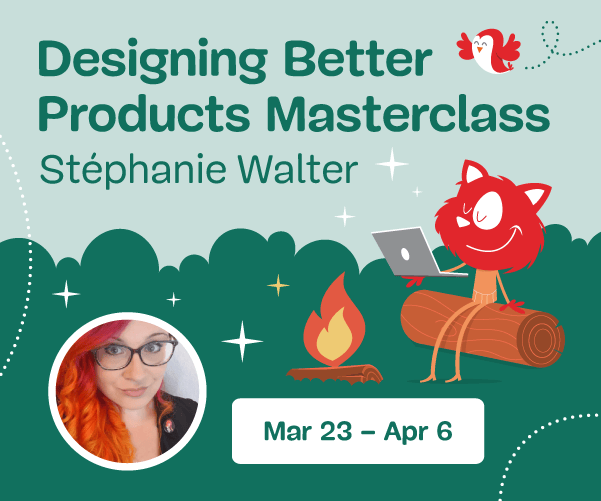 Designing Better Products Masterclass
Stéphanie Walter

Mar 23 – Apr 6